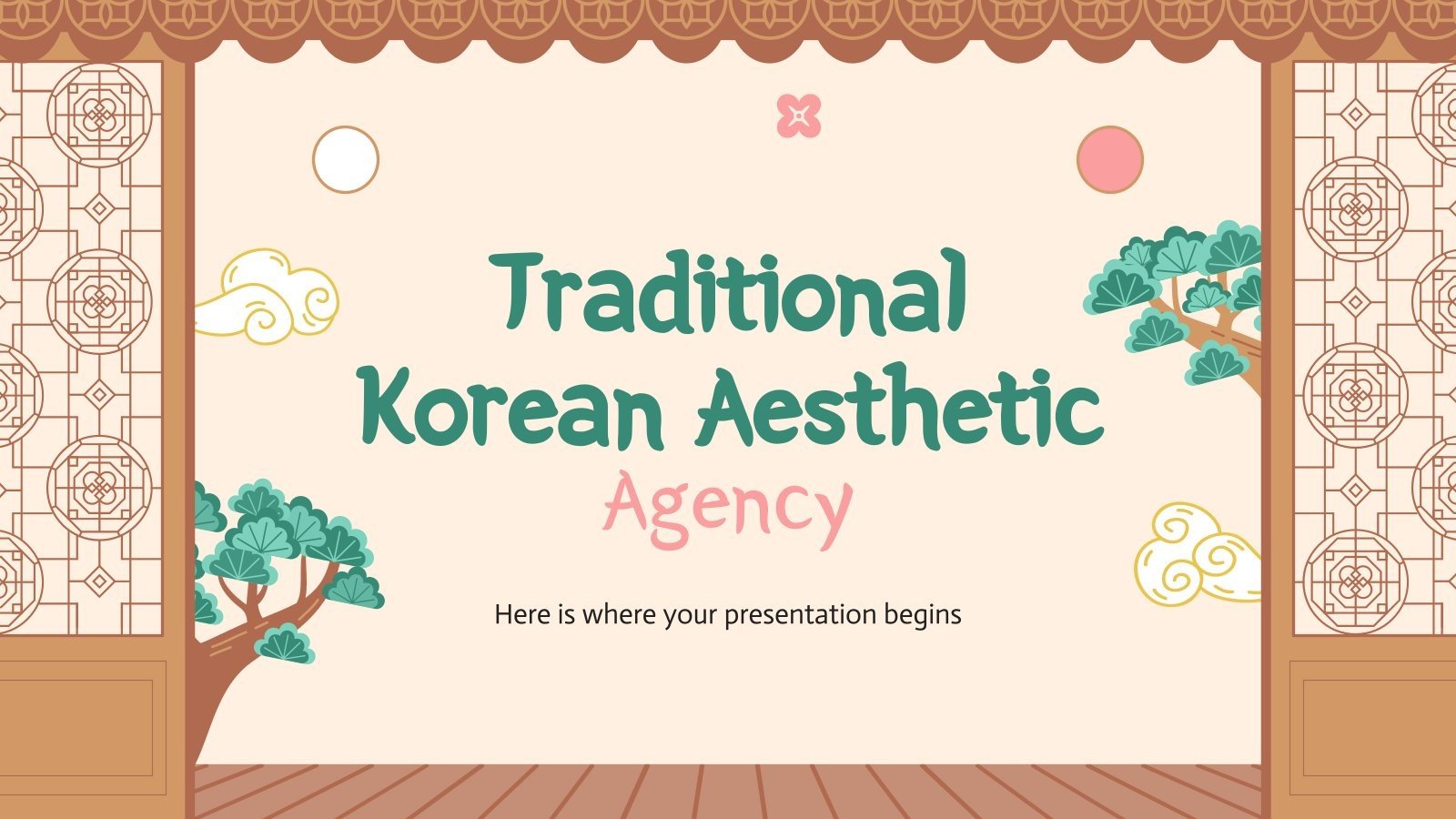 Traditional Korean Aesthetic

Agency

Here is where your presentation begins